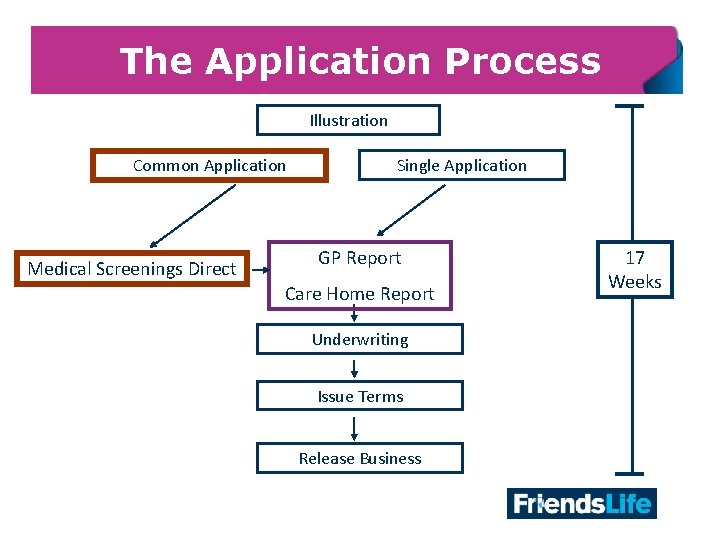 The Application Process

Illustration

Common Application

Single Application

Medical Screenings Direct

GP Report

Care Home Report

Underwriting

Issue Terms

Release Business

17 Weeks

FriendsLife